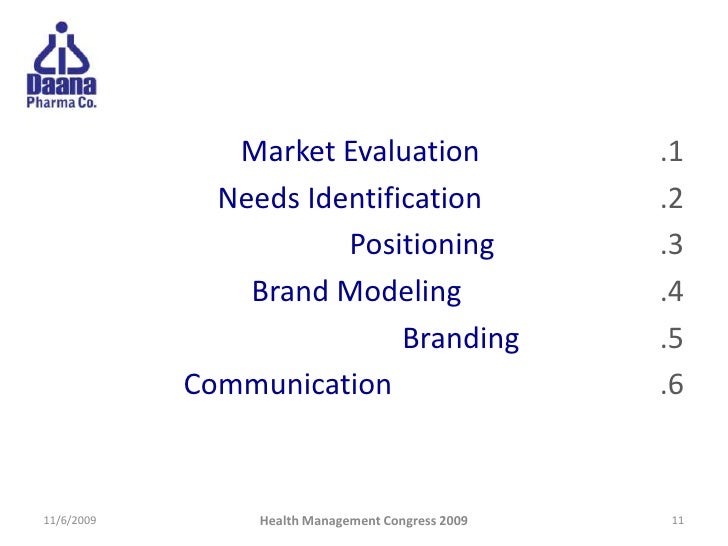 Daana
Pharma Co.

Market Evaluation .1
Needs Identification .2
Positioning .3
Brand Modeling .4
Branding .5
Communication .6

11/6/2009 Health Management Congress 2009 11